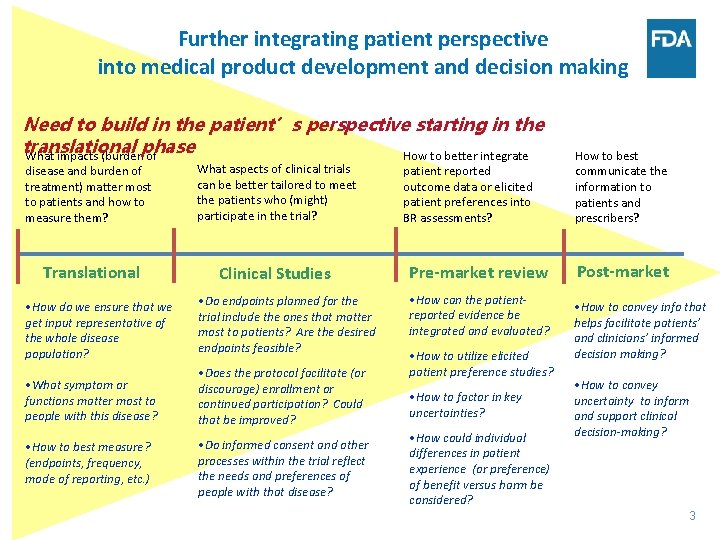 Further integrating patient perspective into medical product development and decision making

FDA

Need to build in the patient's perspective starting in the translational phase

What impacts (burden of disease and burden of treatment) matter most to patients and how to measure them?

What aspects of clinical trials can be better tailored to meet the patients who (might) participate in the trial?

How to better integrate patient reported outcome data or elicited patient preferences into BR assessments?

How to best communicate the information to patients and prescribers?

Translational

•How do we ensure that we get input representative of the whole disease population?

•What symptom or functions matter most to people with this disease?

•How to best measure? (endpoints, frequency, mode of reporting, etc.)

Clinical Studies

•Do endpoints planned for the trial include the ones that matter most to patients? Are the desired endpoints feasible?

•Does the protocol facilitate (or discourage) enrollment or continued participation? Could that be improved?

•Do informed consent and other processes within the trial reflect the needs and preferences of people with that disease?

Pre-market review

•How can the patient-reported evidence be integrated and evaluated?

•How to utilize elicited patient preference studies?

•How to factor in key uncertainties?

•How could individual differences in patient experience (or preference) of benefit versus harm be considered?

Post-market

•How to convey info that helps facilitate patients' and clinicians' informed decision making?

•How to convey uncertainty to inform and support clinical decision-making?

3